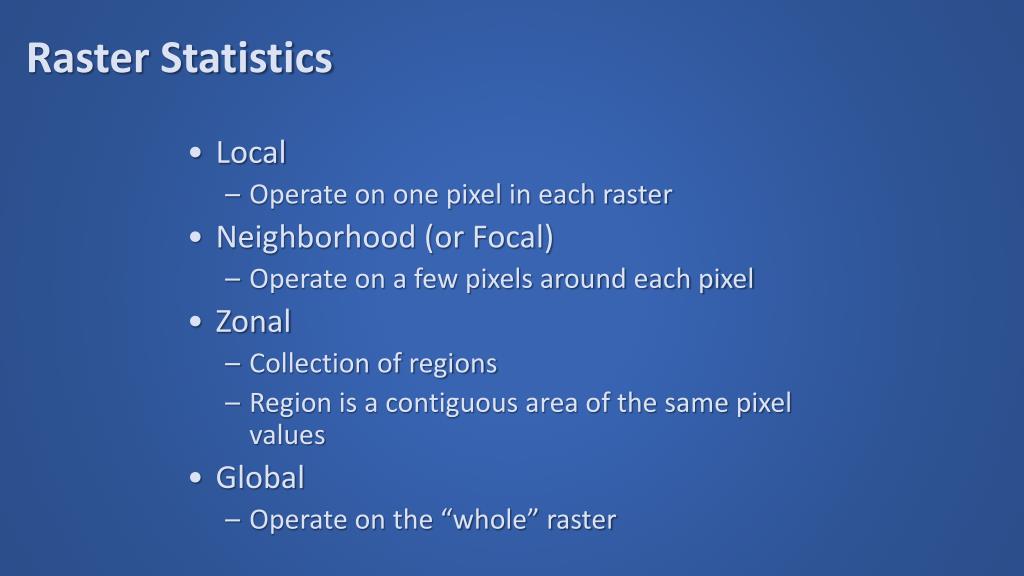 Raster Statistics

• Local
  – Operate on one pixel in each raster
• Neighborhood (or Focal)
  – Operate on a few pixels around each pixel
• Zonal
  – Collection of regions
  – Region is a contiguous area of the same pixel values
• Global
  – Operate on the “whole” raster